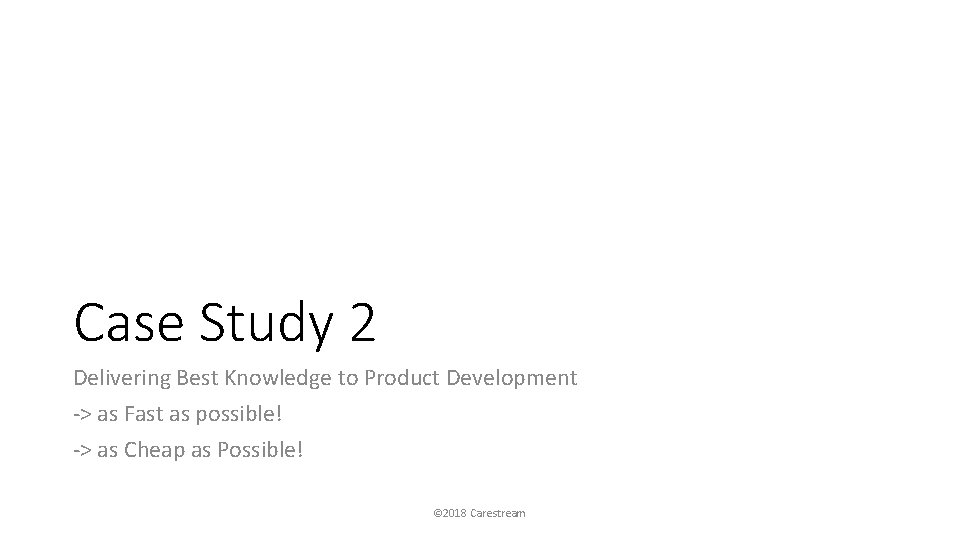 Case Study 2

Delivering Best Knowledge to Product Development

-> as Fast as possible!

-> as Cheap as Possible!

©2018 Carestream